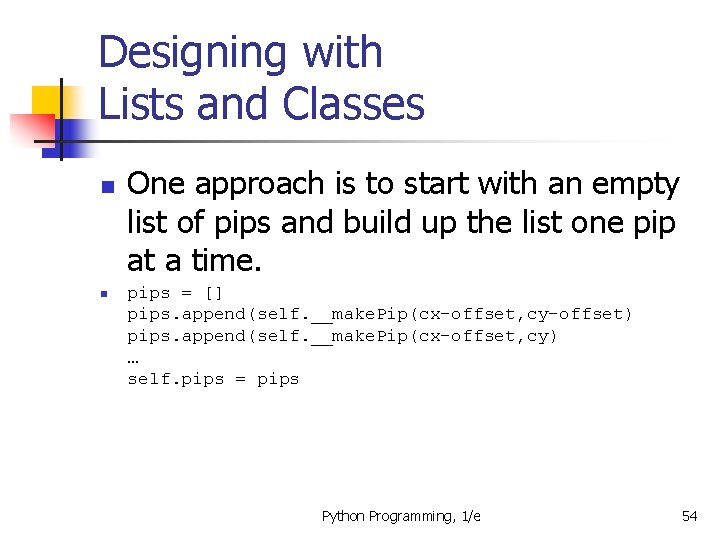 Designing with Lists and Classes

One approach is to start with an empty list of pips and build up the list one pip at a time.

pips = []
pips.append(self.__makePip(cx-offset,cy-offset)
pips.append(self.__makePip(cx-offset,cy)
…
self.pips = pips

Python Programming, 1/e

54